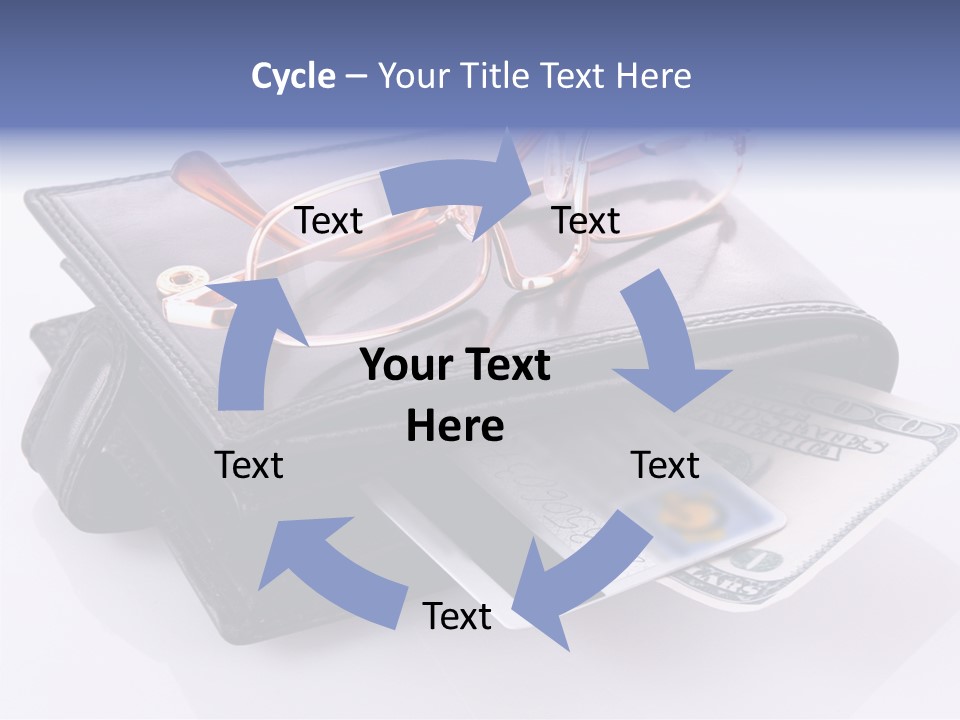 Cycle – Your Title Text Here

Text

Text

Your Text Here

Text

Text

Text